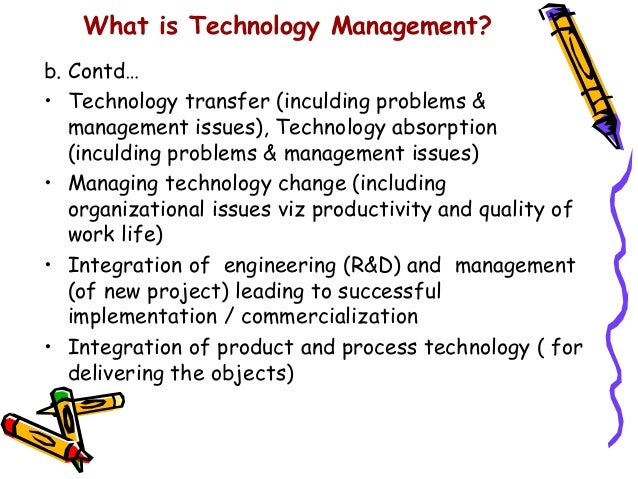 What is Technology Management?

b. Contd…

• Technology transfer (inculding problems & management issues), Technology absorption (inculding problems & management issues)

• Managing technology change (including organizational issues viz productivity and quality of work life)

• Integration of engineering (R&D) and management (of new project) leading to successful implementation / commercialization

• Integration of product and process technology ( for delivering the objects)